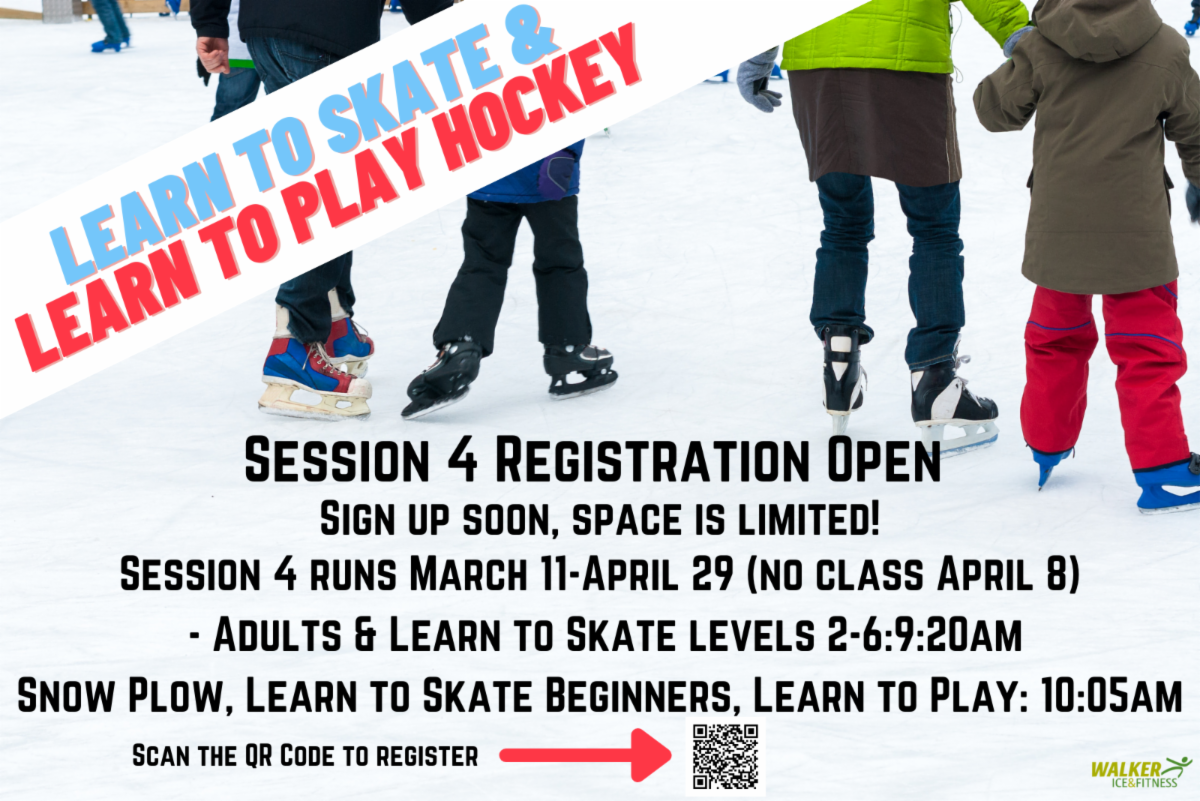 LEARN TO SKATE &
LEARN TO PLAY HOCKEY

Session 4 Registration Open
Sign up soon, space is limited!
Session 4 runs March 11-April 29 (no class April 8)
- Adults & Learn to Skate levels 2-6:9:20am
Snow Plow, Learn to Skate Beginners, Learn to Play: 10:05am

Scan the QR Code to register

WALKER ICE&FITNESS